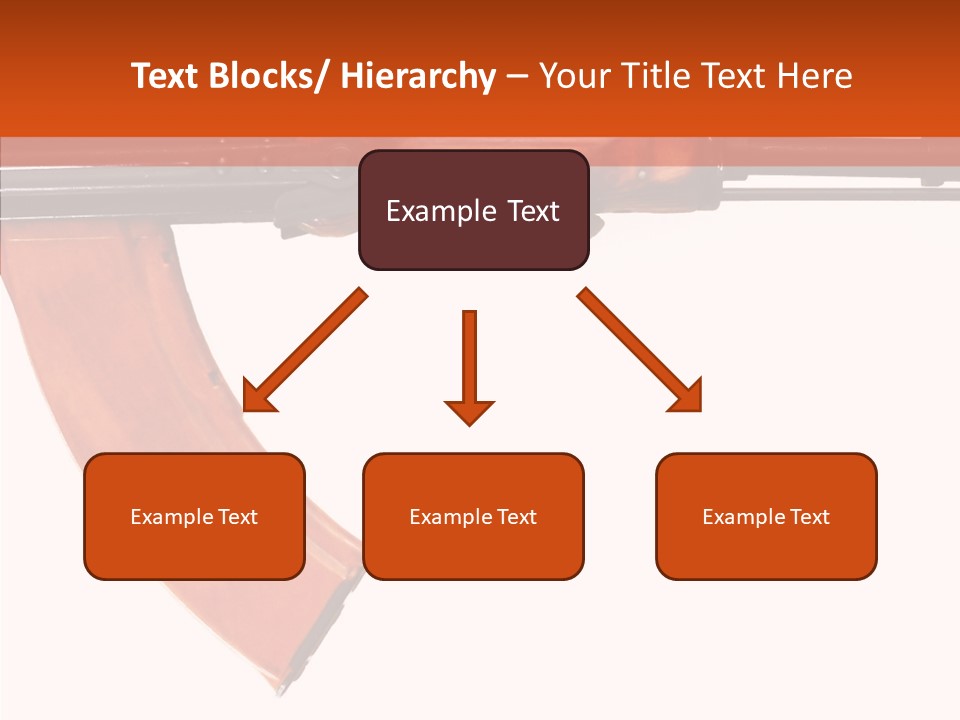 Text Blocks/ Hierarchy – Your Title Text Here

Example Text

Example Text

Example Text

Example Text